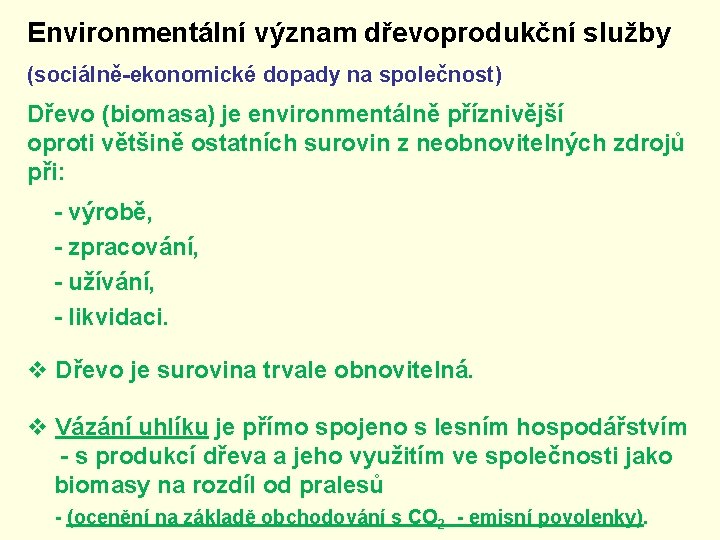 Environmentální význam dřevoprodukční služby

(sociálně-ekonomické dopady na společnost)

Dřevo (biomasa) je environmentálně příznivější oproti většině ostatních surovin z neobnovitelných zdrojů při:

- výrobě,
- zpracování,
- užívání,
- likvidaci.

❖ Dřevo je surovina trvale obnovitelná.

❖ Vázání uhlíku je přímo spojeno s lesním hospodářstvím - s produkcí dřeva a jeho využitím ve společnosti jako biomasy na rozdíl od pralesů

- (ocenění na základě obchodování s $CO_2$ - emisní povolenky).